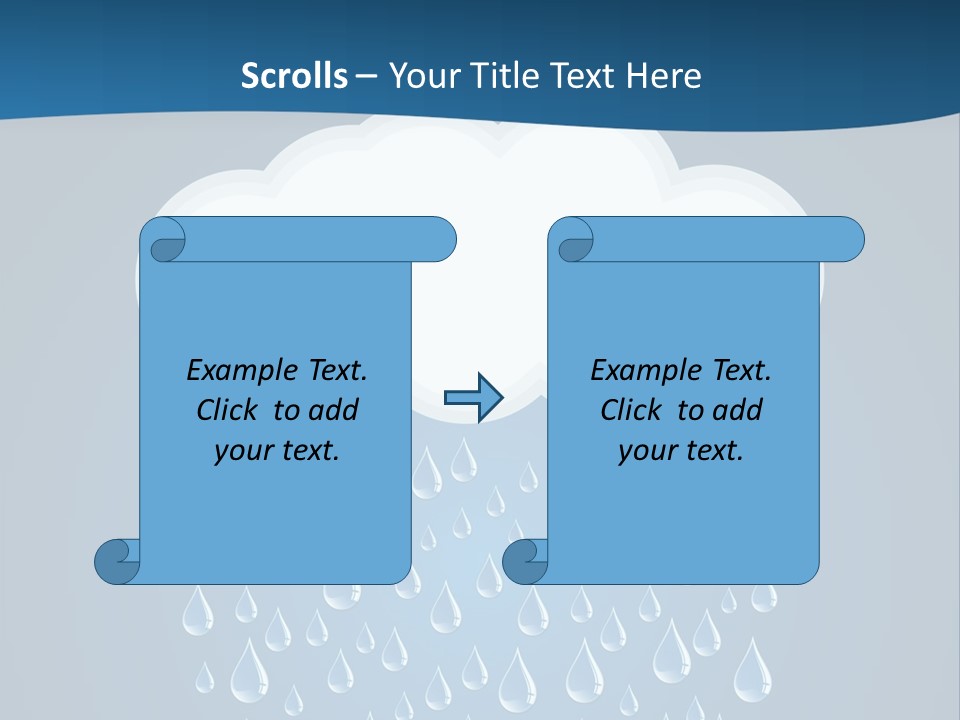 Scrolls – Your Title Text Here

Example Text. Click to add your text.

Example Text. Click to add your text.